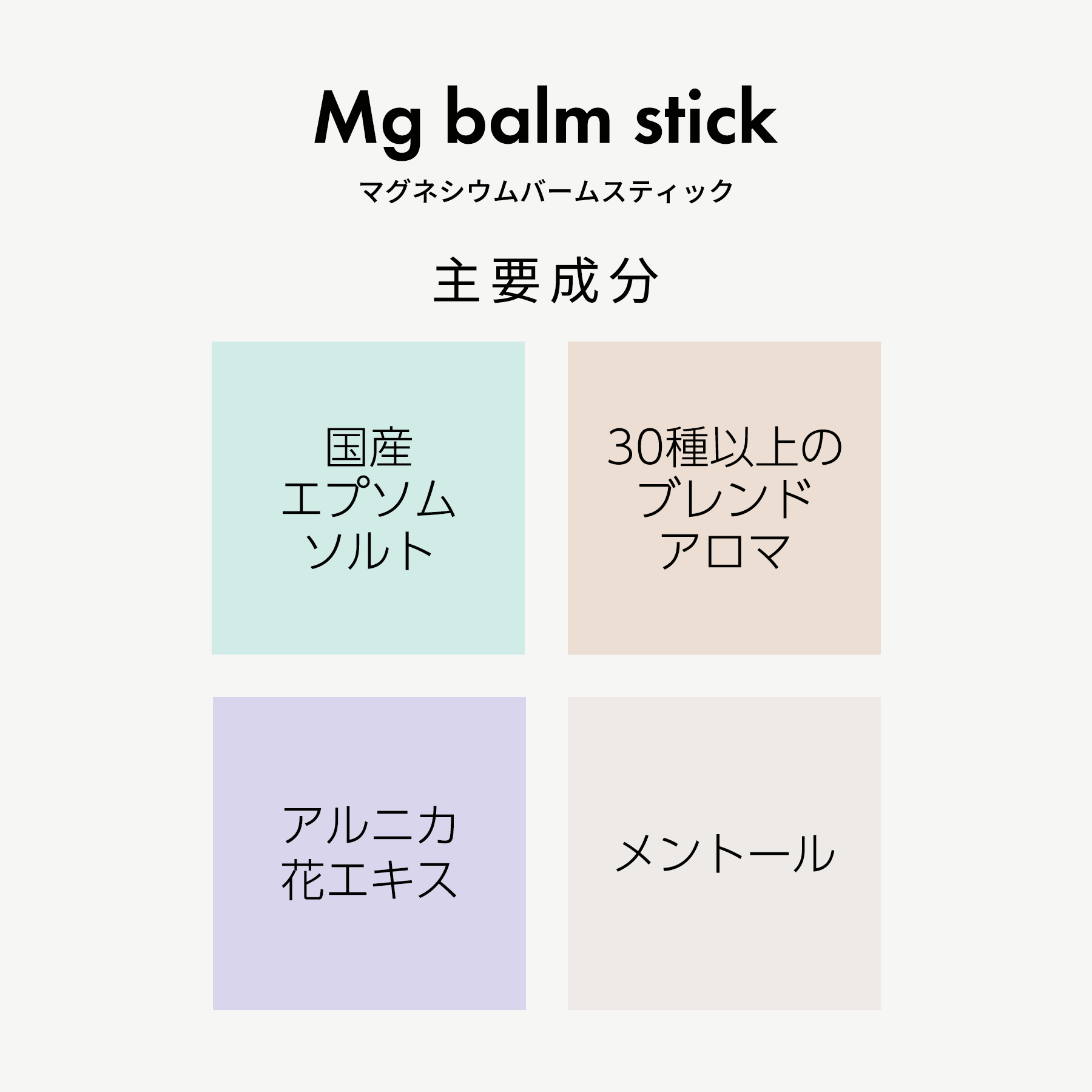 Mg balm stick
マグネシウムバームスティック

主要成分

国産
エプソム
ソルト

30種以上の
ブレンド
アロマ

アルニカ
花エキス

メントール